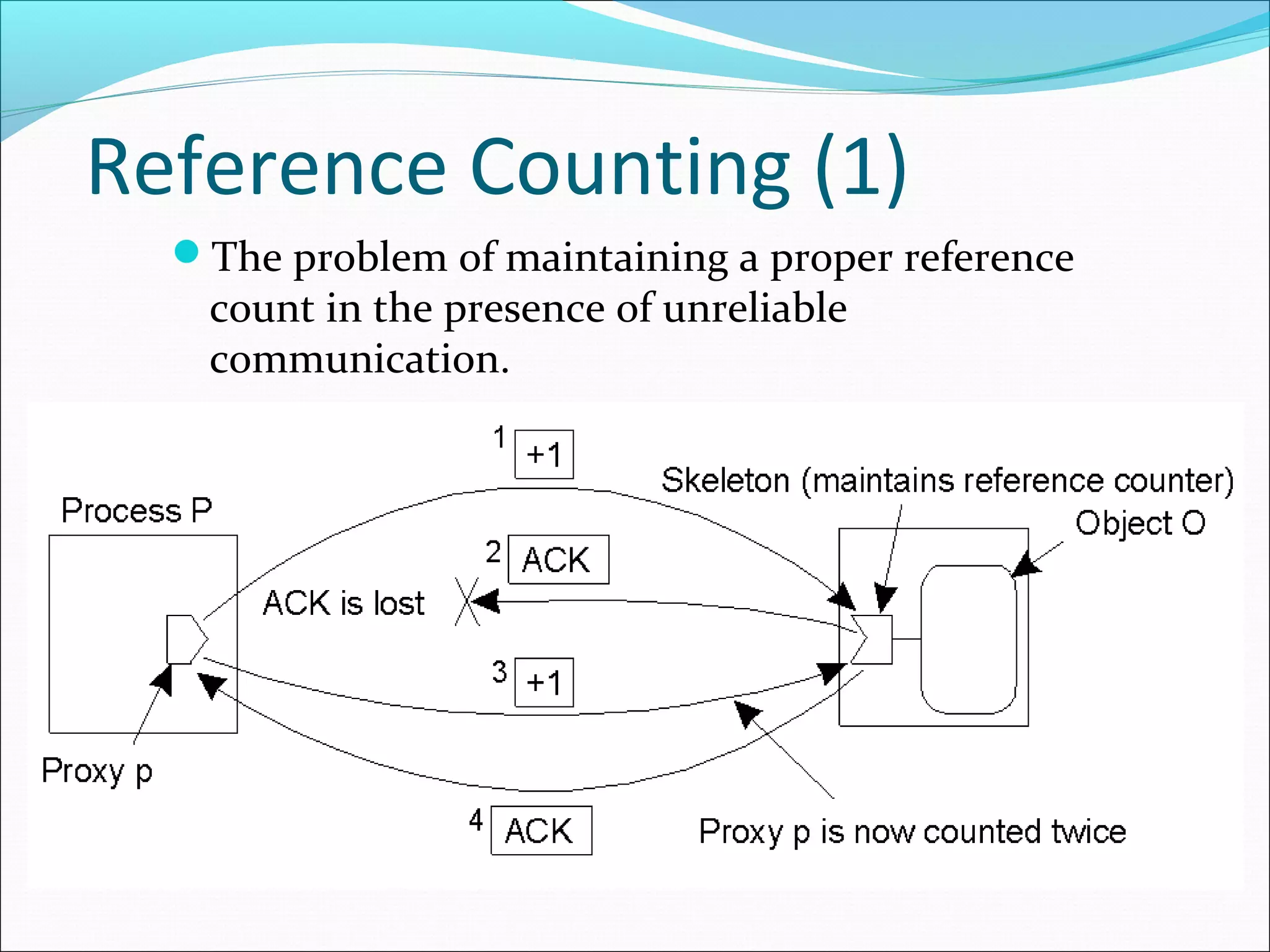 Reference Counting (1)

The problem of maintaining a proper reference count in the presence of unreliable communication.

1 +1

Skeleton (maintains reference counter)

Process P

Object O

2 ACK

ACK is lost

3 +1

Proxy p

4 ACK

Proxy p is now counted twice